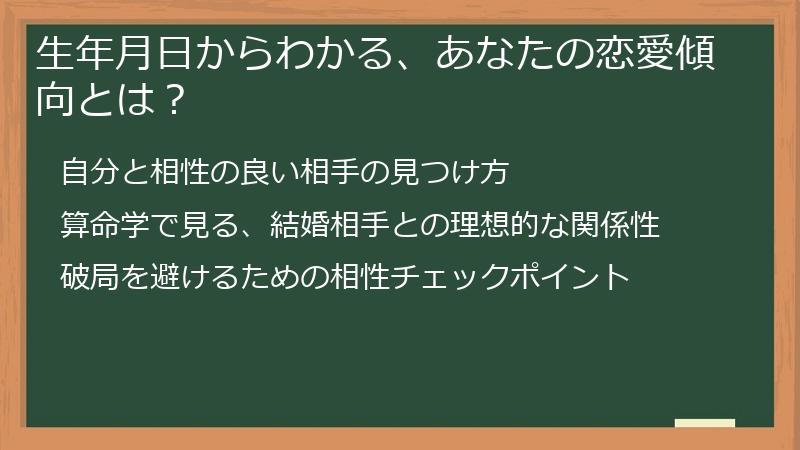 生年月日からわかる、あなたの恋愛傾向とは？

自分と相性の良い相手の見つけ方

算命学で見る、結婚相手との理想的な関係性

破局を避けるための相性チェックポイント